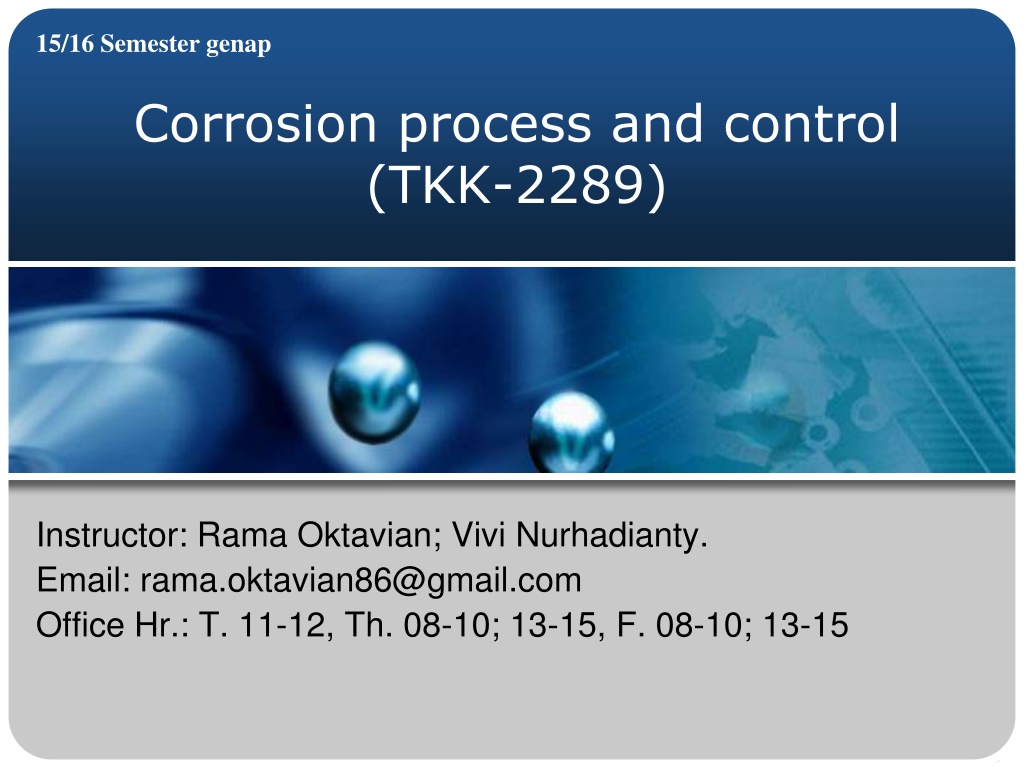 15/16 Semester genap

Corrosion process and control (TKK-2289)

Instructor: Rama Oktavian; Vivi Nurhadianty.
Email: rama.oktavian86@gmail.com
Office Hr.: T. 11-12, Th. 08-10; 13-15, F. 08-10; 13-15